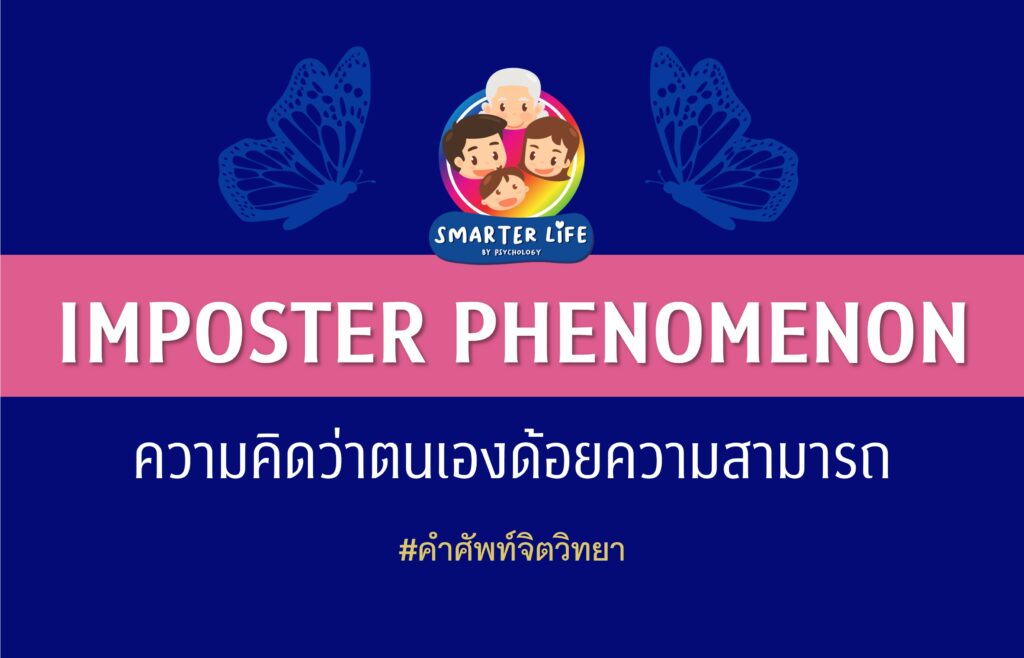 SMARTER LIFE
BY PSYCHOLOGY

IMPOSTER PHENOMENON

ความคิดว่าตนเองด้อยความสามารถ

#คำศัพท์จิตวิทยา